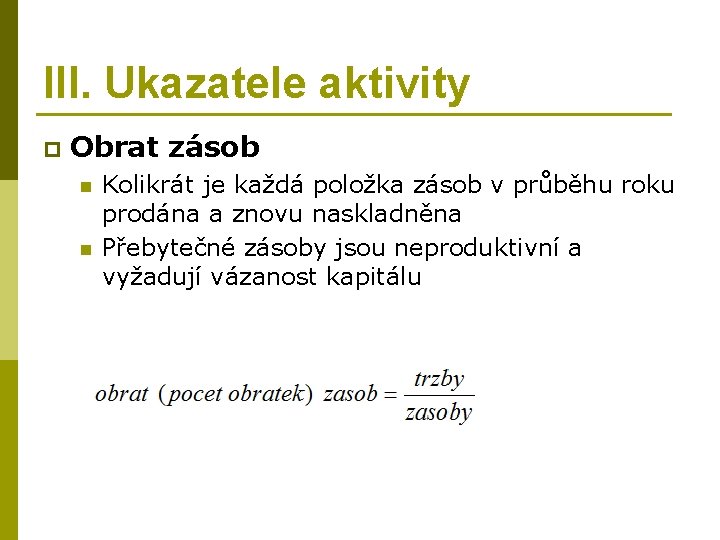 III. Ukazatele aktivity

Obrat zásob

Kolikrát je každá položka zásob v průběhu roku prodána a znovu naskladněna

Přebytečné zásoby jsou neproduktivní a vyžadují vázanost kapitálu

$obrat\ (pocet\ obratek)\ zasob = \frac{trzby}{zasoby}$